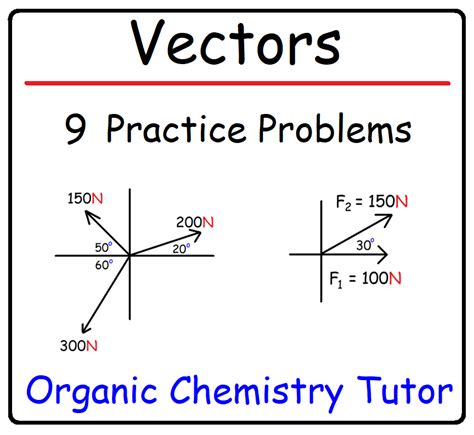 Vectors

9 Practice Problems

150N

200N

50°

20°

60°

300N

$F_2$ = 150N

30°

$F_1$ = 100N

Organic Chemistry Tutor